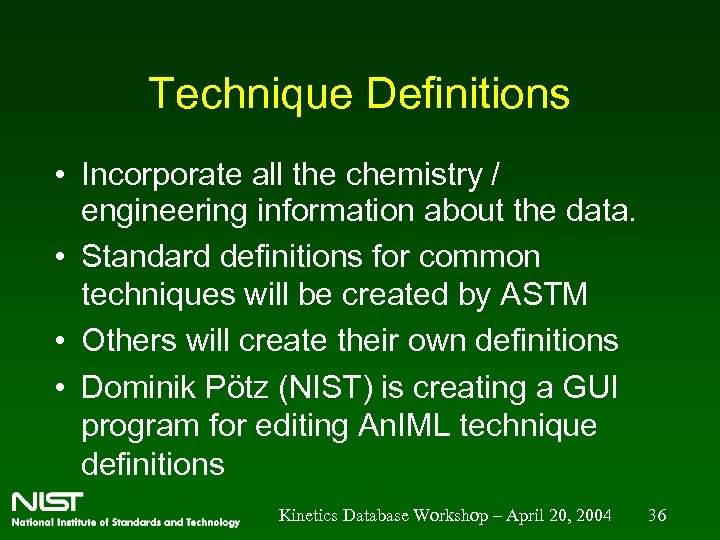 Technique Definitions

• Incorporate all the chemistry / engineering information about the data.
• Standard definitions for common techniques will be created by ASTM
• Others will create their own definitions
• Dominik Pötz (NIST) is creating a GUI program for editing AnIML technique definitions

NIST
National Institute of Standards and Technology

Kinetics Database Workshop – April 20, 2004 36